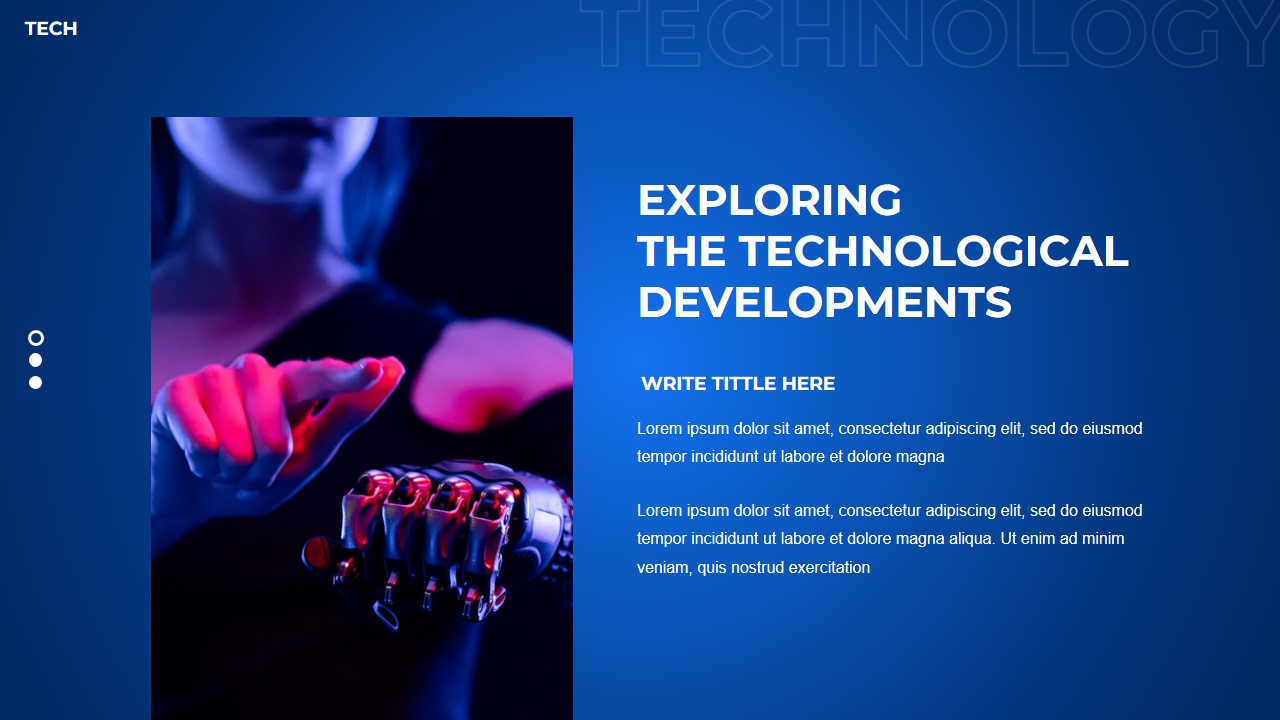 TECH

TECHNOLOGY

EXPLORING
THE TECHNOLOGICAL
DEVELOPMENTS

WRITE TITTLE HERE

Lorem ipsum dolor sit amet, consectetur adipiscing elit, sed do eiusmod tempor incididunt ut labore et dolore magna

Lorem ipsum dolor sit amet, consectetur adipiscing elit, sed do eiusmod tempor incididunt ut labore et dolore magna aliqua. Ut enim ad minim veniam, quis nostrud exercitation